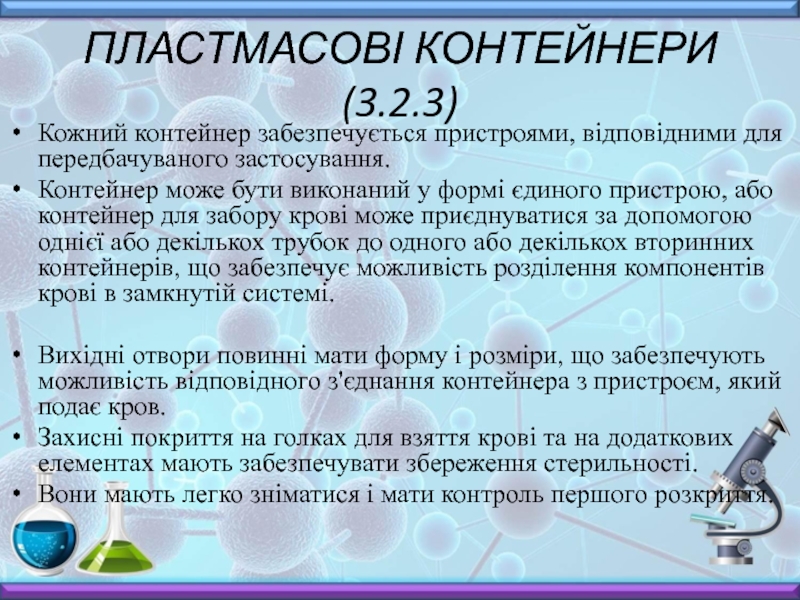 ПЛАСТМАСОВІ КОНТЕЙНЕРИ (3.2.3)

• Кожний контейнер забезпечується пристроями, відповідними для передбачуваного застосування.
• Контейнер може бути виконаний у формі єдиного пристрою, або контейнер для забору крові може приєднуватися за допомогою однієї або декількох трубок до одного або декількох вторинних контейнерів, що забезпечує можливість розділення компонентів крові в замкнутій системі.

• Вихідні отвори повинні мати форму і розміри, що забезпечують можливість відповідного з'єднання контейнера з пристроєм, який подає кров.
• Захисні покриття на голках для взяття крові та на додаткових елементах мають забезпечувати збереження стерильності.
• Вони мають легко зніматися і мати контроль першого розкриття.